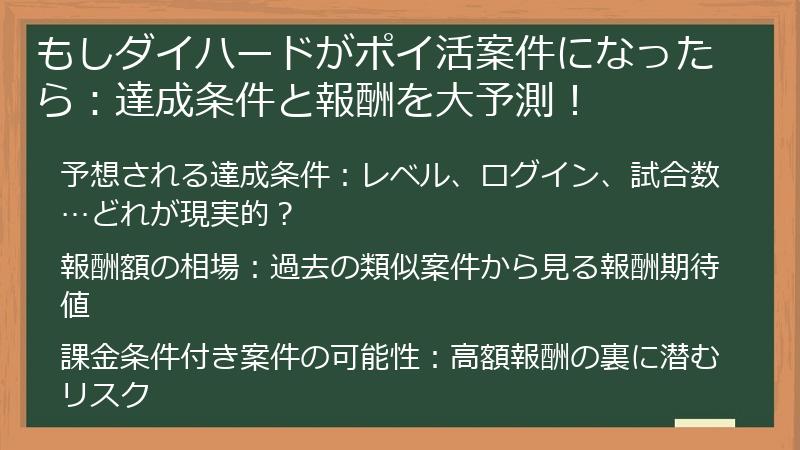 もしダイハードがポイ活案件になったら：達成条件と報酬を大予測！

予想される達成条件：レベル、ログイン、試合数…どれが現実的？

報酬額の相場：過去の類似案件から見る報酬期待値

課金条件付き案件の可能性：高額報酬の裏に潜むリスク